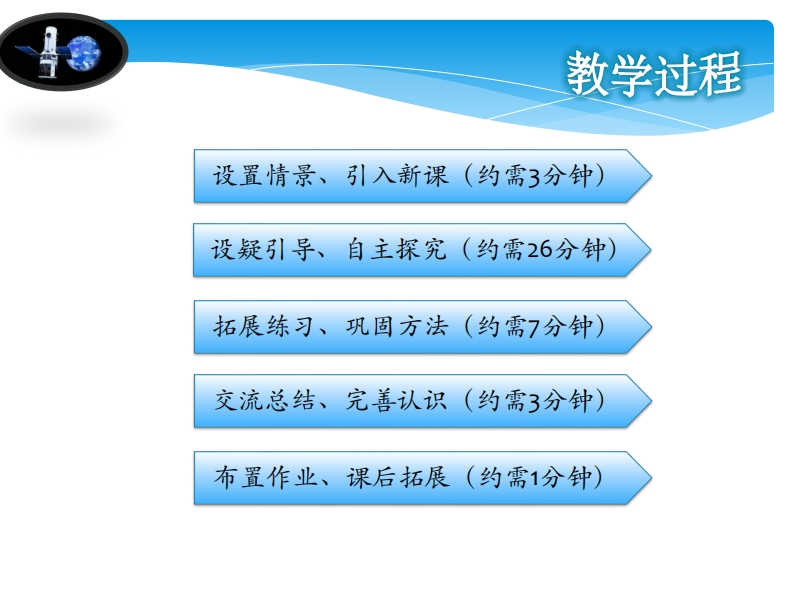 教学过程

设置情景、引入新课（约需3分钟）

设疑引导、自主探究（约需26分钟）

拓展练习、巩固方法（约需7分钟）

交流总结、完善认识（约需3分钟）

布置作业、课后拓展（约需1分钟）